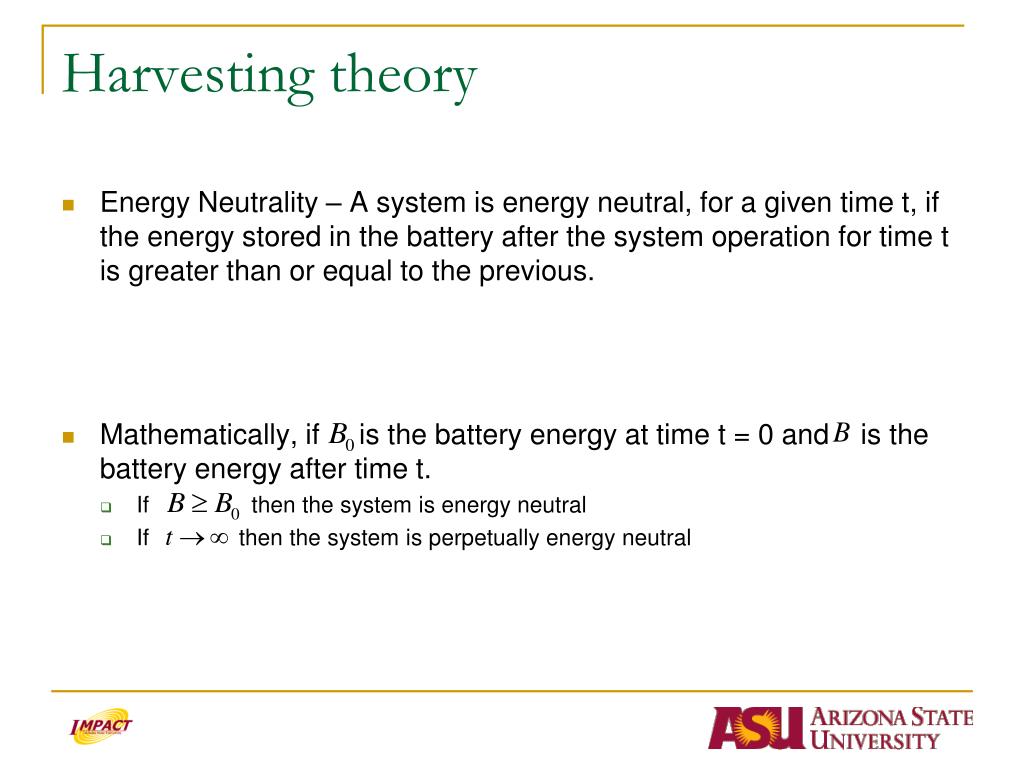 Harvesting theory

Energy Neutrality – A system is energy neutral, for a given time t, if the energy stored in the battery after the system operation for time t is greater than or equal to the previous.

Mathematically, if $B_0$ is the battery energy at time t = 0 and $B$ is the battery energy after time t.

If $B \geq B_0$ then the system is energy neutral

If $t \rightarrow \infty$ then the system is perpetually energy neutral

IMPACT

ASU ARIZONA STATE UNIVERSITY